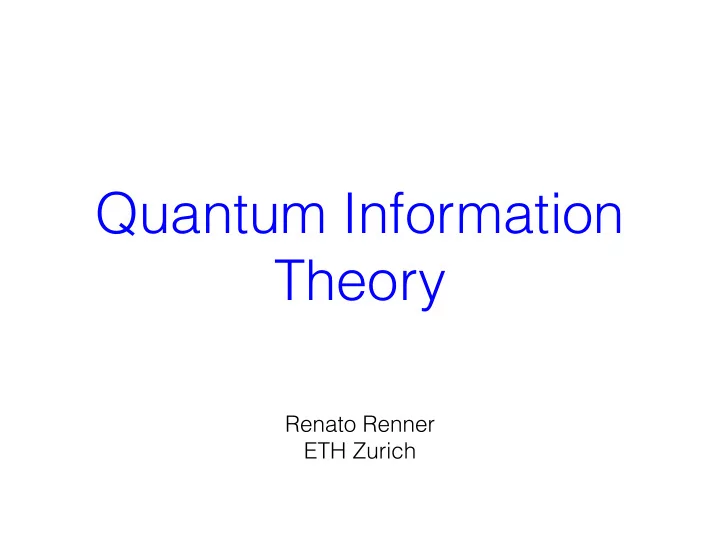 Quantum Information Theory

Renato Renner
ETH Zurich